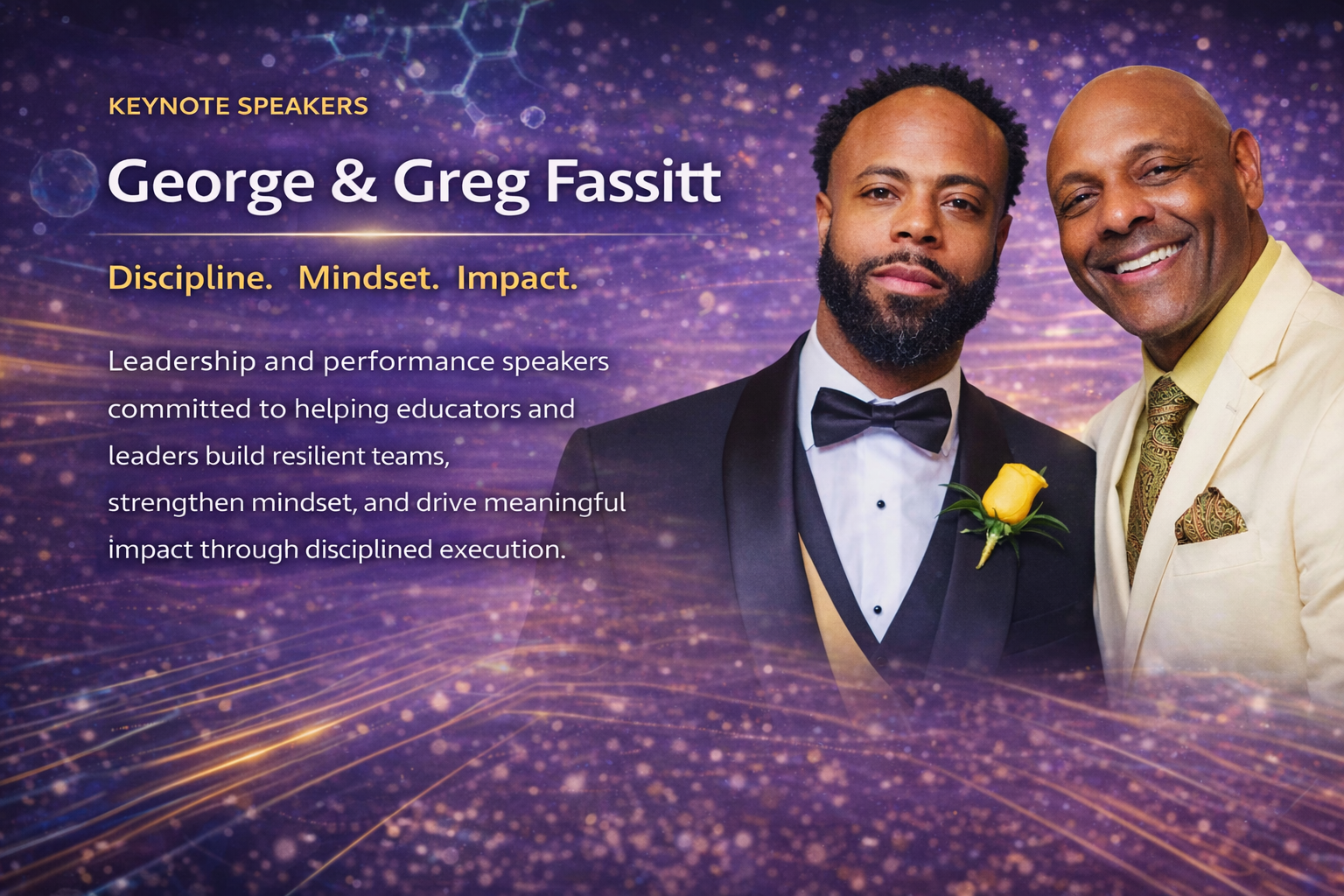 KEYNOTE SPEAKERS

George & Greg Fassitt

Discipline. Mindset. Impact.

Leadership and performance speakers committed to helping educators and leaders build resilient teams, strengthen mindset, and drive meaningful impact through disciplined execution.